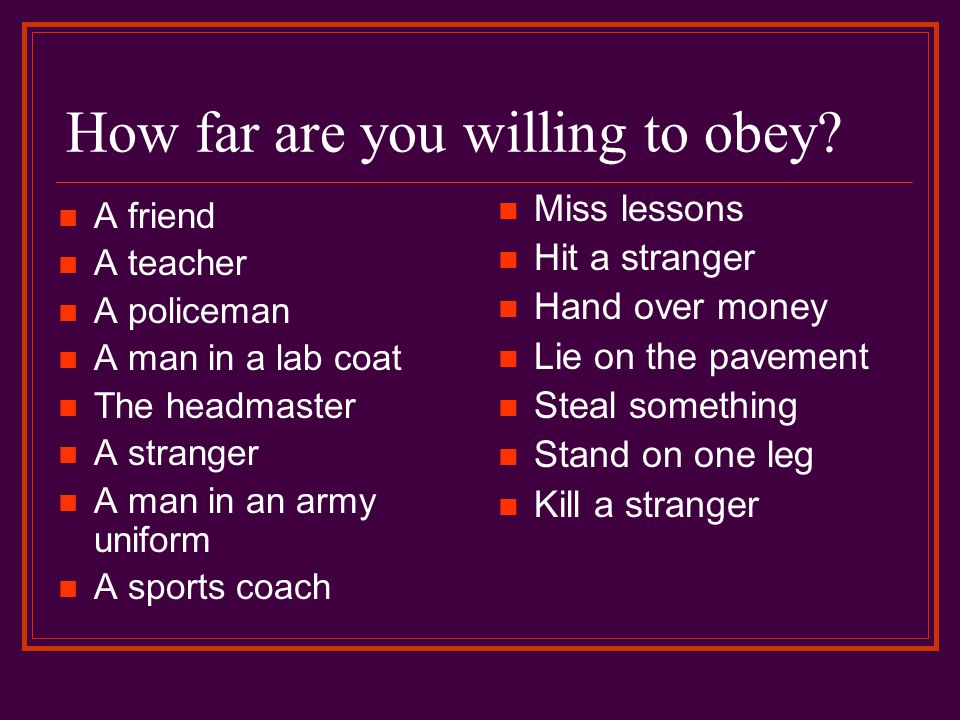 How far are you willing to obey?

- A friend
- A teacher
- A policeman
- A man in a lab coat
- The headmaster
- A stranger
- A man in an army uniform
- A sports coach

- Miss lessons
- Hit a stranger
- Hand over money
- Lie on the pavement
- Steal something
- Stand on one leg
- Kill a stranger